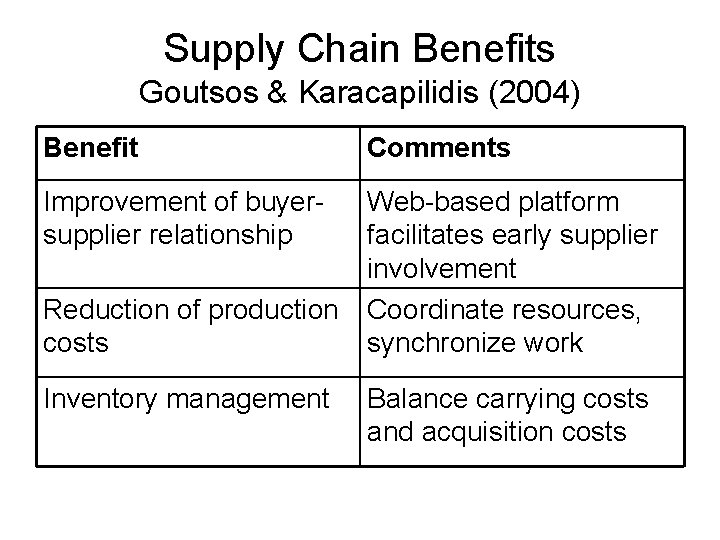 Supply Chain Benefits
Goutsos & Karacapilidis (2004)

| Benefit | Comments |
|---|---|
| Improvement of buyer-supplier relationship | Web-based platform facilitates early supplier involvement |
| Reduction of production costs | Coordinate resources, synchronize work |
| Inventory management | Balance carrying costs and acquisition costs |